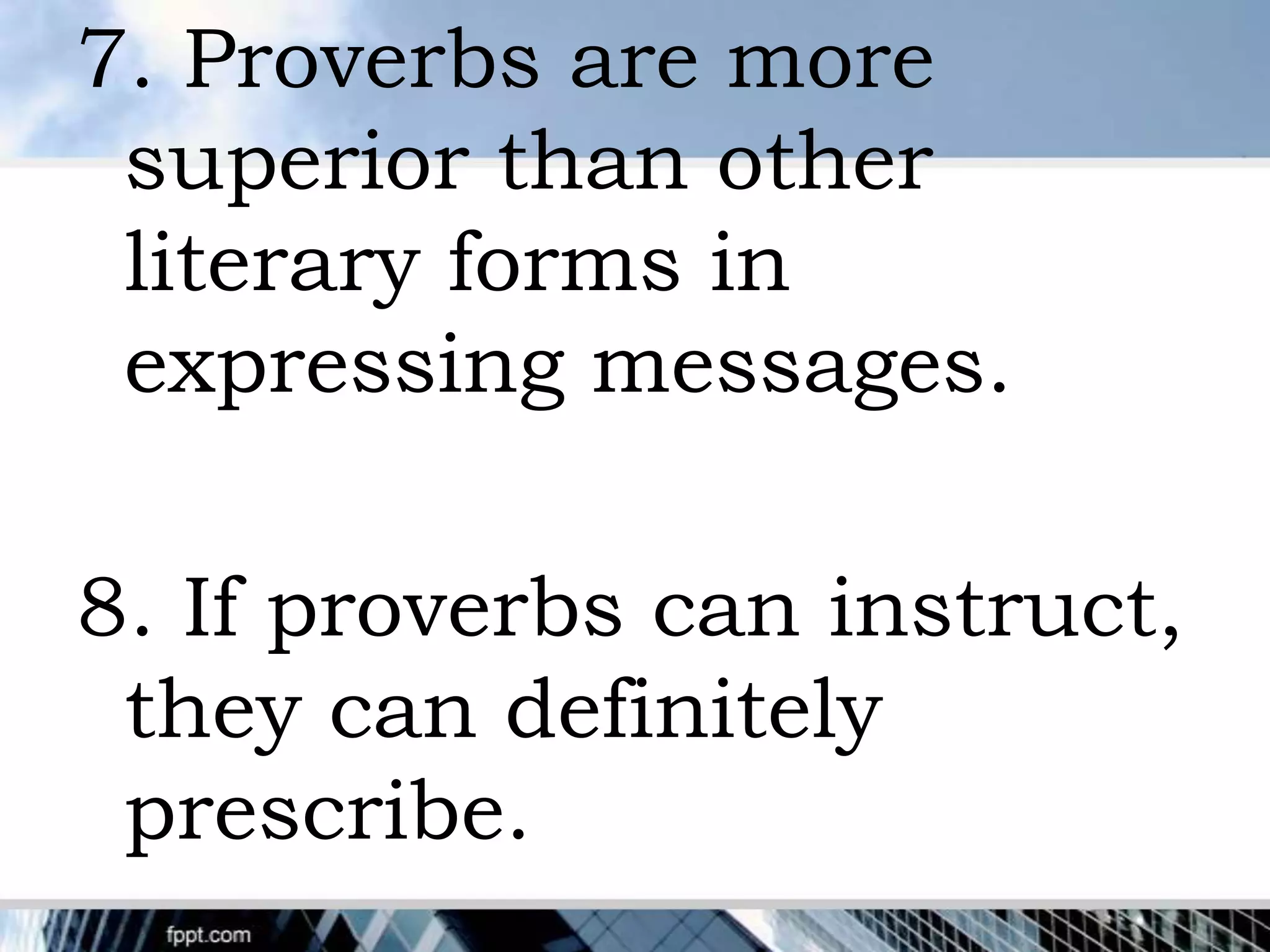 7. Proverbs are more superior than other literary forms in expressing messages.

8. If proverbs can instruct, they can definitely prescribe.

fppt.com